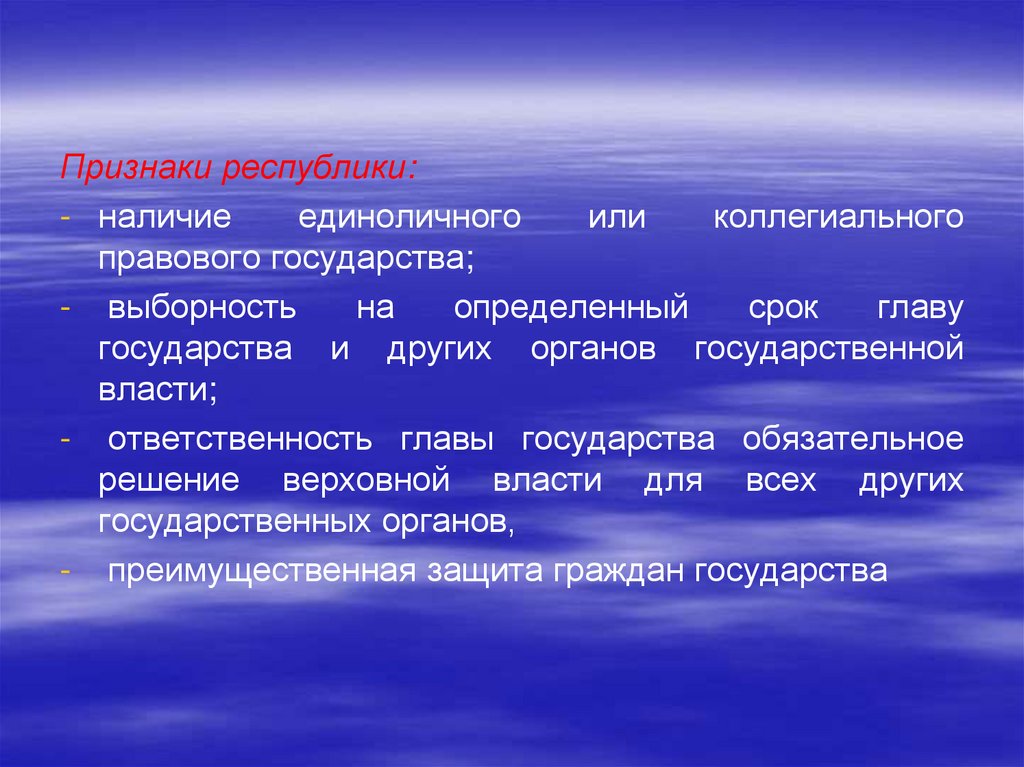 Признаки республики:

- наличие единоличного или коллегиального правового государства;

- выборность на определенный срок главу государства и других органов государственной власти;

- ответственность главы государства обязательное решение верховной власти для всех других государственных органов,

- преимущественная защита граждан государства